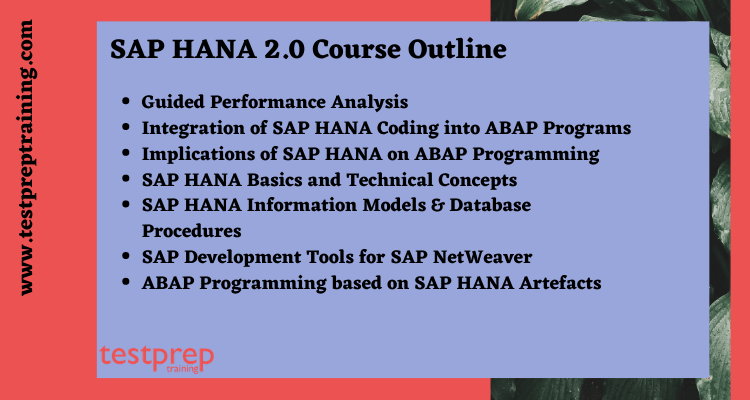 www.testpreptraining.com

SAP HANA 2.0 Course Outline

- Guided Performance Analysis
- Integration of SAP HANA Coding into ABAP Programs
- Implications of SAP HANA on ABAP Programming
- SAP HANA Basics and Technical Concepts
- SAP HANA Information Models & Database Procedures
- SAP Development Tools for SAP NetWeaver
- ABAP Programming based on SAP HANA Artefacts

testprep
training